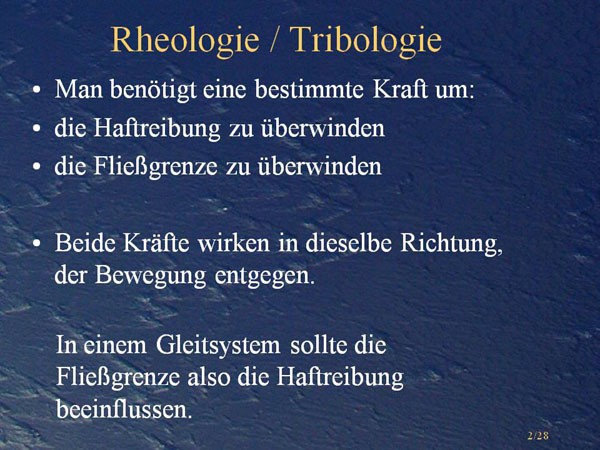 Rheologie / Tribologie

• Man benötigt eine bestimmte Kraft um:
• die Haftreibung zu überwinden
• die Fließgrenze zu überwinden

• Beide Kräfte wirken in dieselbe Richtung, der Bewegung entgegen.

In einem Gleitsystem sollte die Fließgrenze also die Haftreibung beeinflussen.

2/28